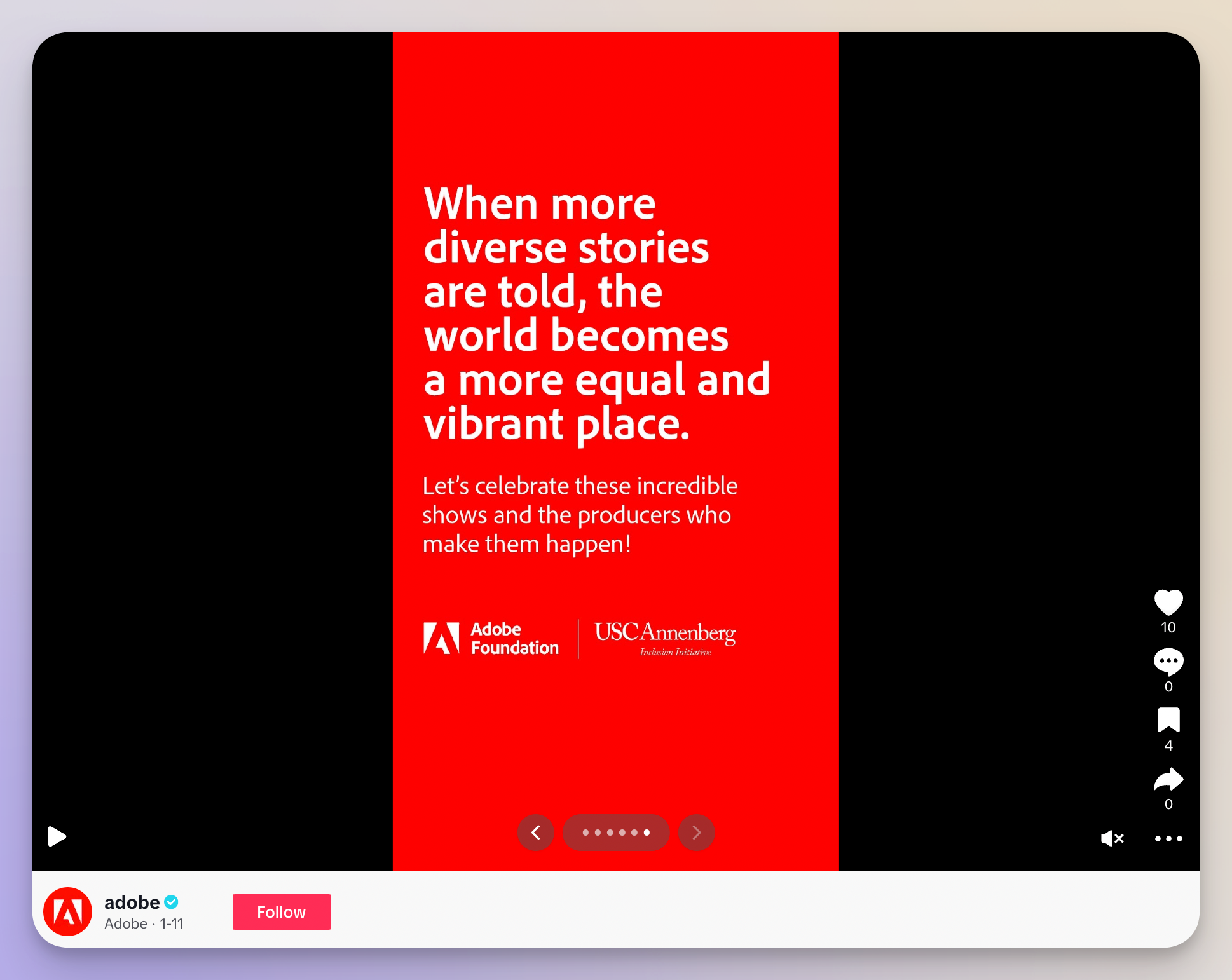 When more diverse stories are told, the world becomes a more equal and vibrant place.

Let's celebrate these incredible shows and the producers who make them happen!

Adobe Foundation

USC Annenberg
Inclusion Initiative

10

0

4

0

adobe
Adobe · 1-11

Follow